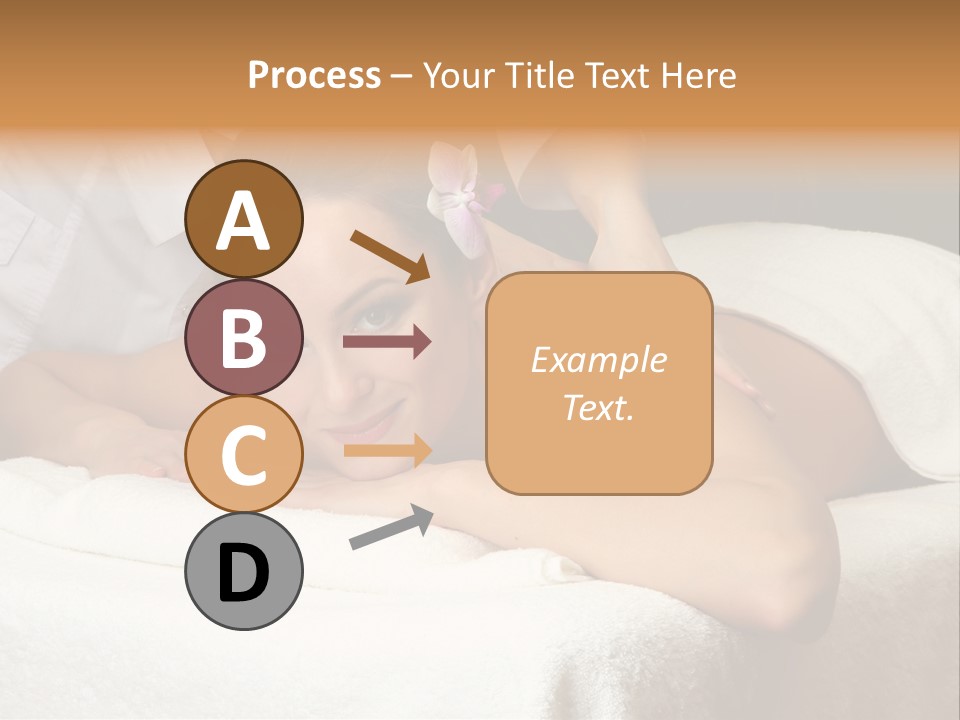 Process – Your Title Text Here

A

B

C

D

Example Text.